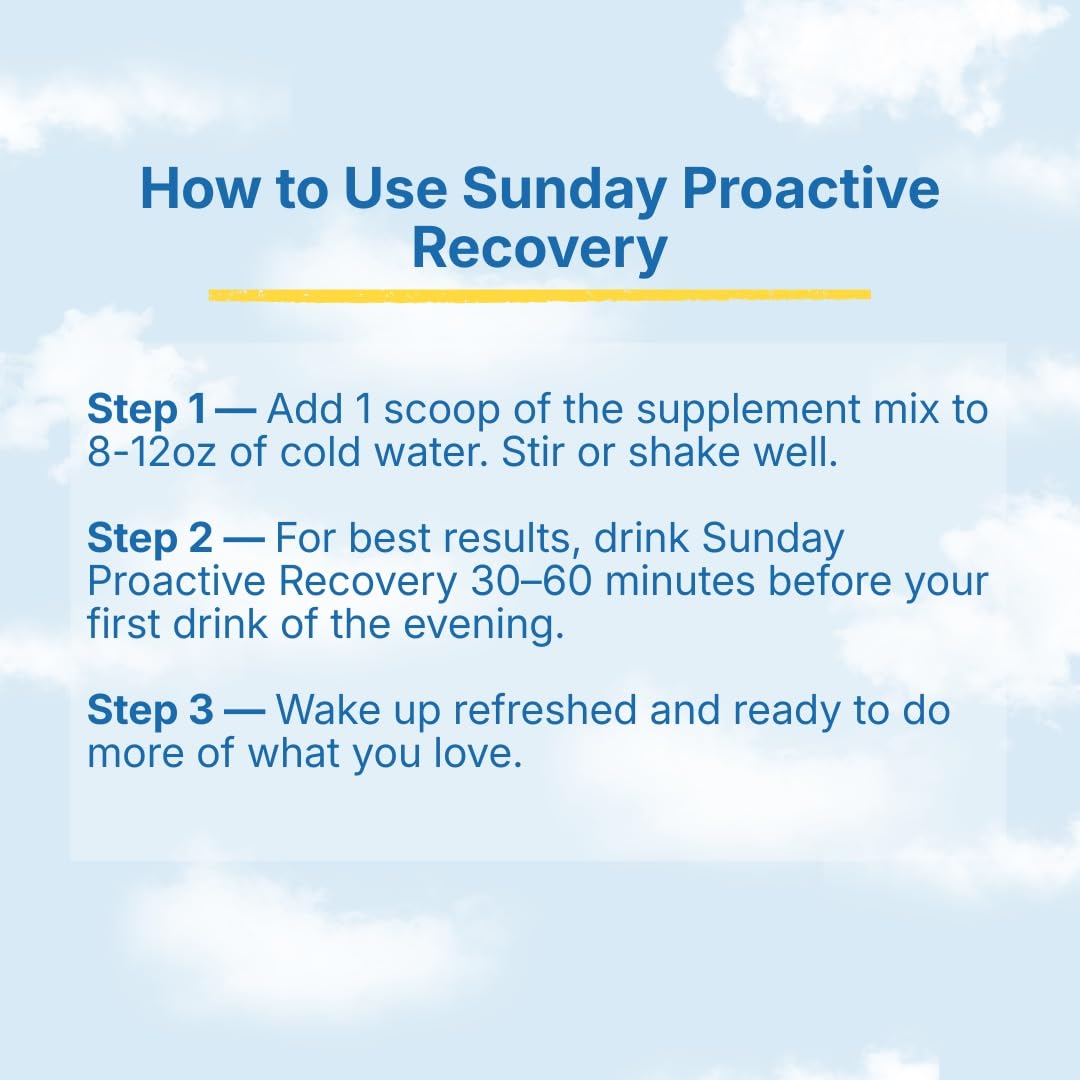 How to Use Sunday Proactive Recovery

Step 1 — Add 1 scoop of the supplement mix to 8-12oz of cold water. Stir or shake well.

Step 2 — For best results, drink Sunday Proactive Recovery 30–60 minutes before your first drink of the evening.

Step 3 — Wake up refreshed and ready to do more of what you love.